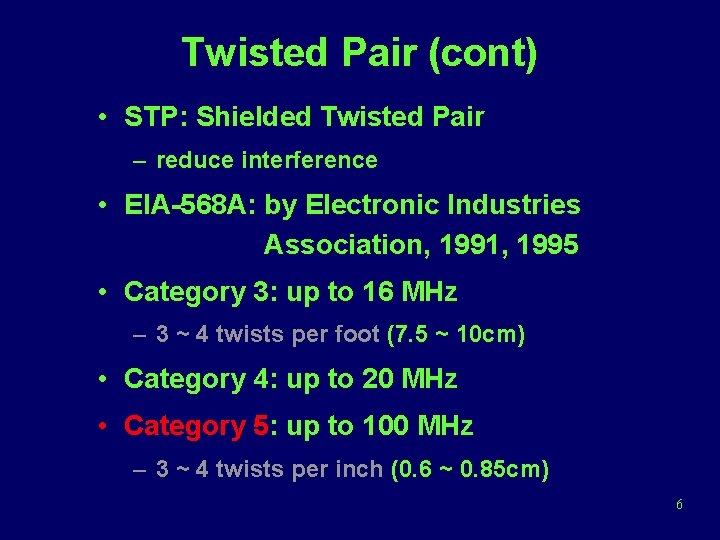 Twisted Pair (cont)

• STP: Shielded Twisted Pair
 – reduce interference
• EIA-568A: by Electronic Industries Association, 1991, 1995
• Category 3: up to 16 MHz
 – 3 ~ 4 twists per foot (7.5 ~ 10cm)
• Category 4: up to 20 MHz
• Category 5: up to 100 MHz
 – 3 ~ 4 twists per inch (0.6 ~ 0.85cm)

6